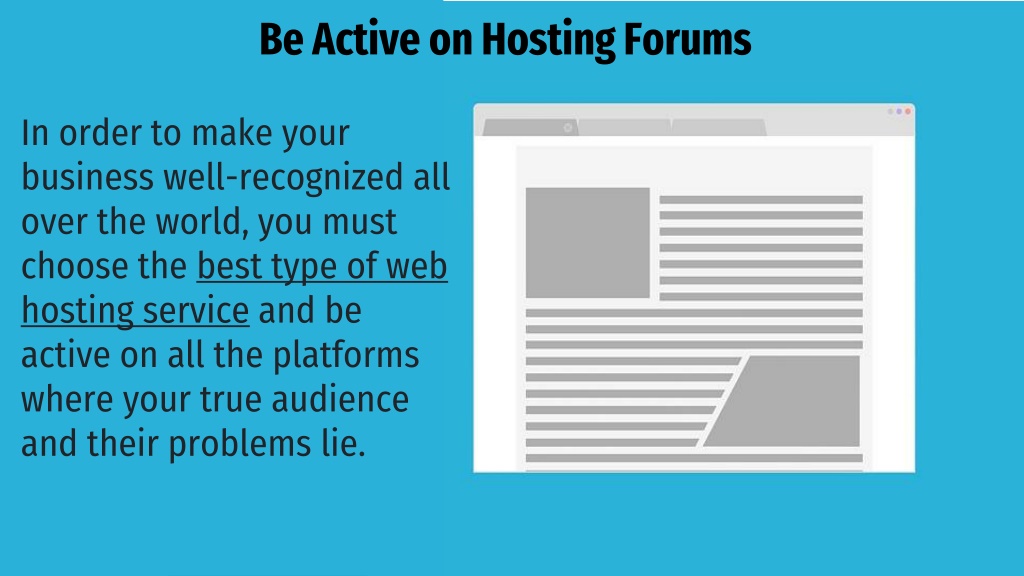 Be Active on Hosting Forums

In order to make your business well-recognized all over the world, you must choose the best type of web hosting service and be active on all the platforms where your true audience and their problems lie.